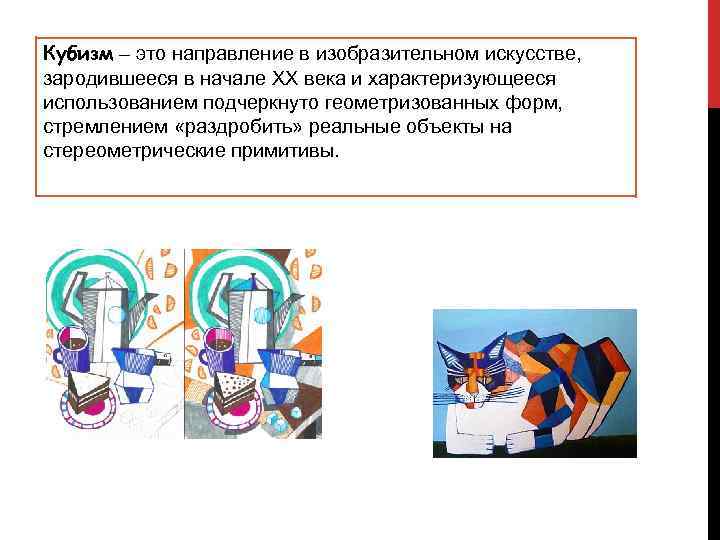 Кубизм – это направление в изобразительном искусстве, зародившееся в начале XX века и характеризующееся использованием подчеркнуто геометризованных форм, стремлением «раздробить» реальные объекты на стереометрические примитивы.